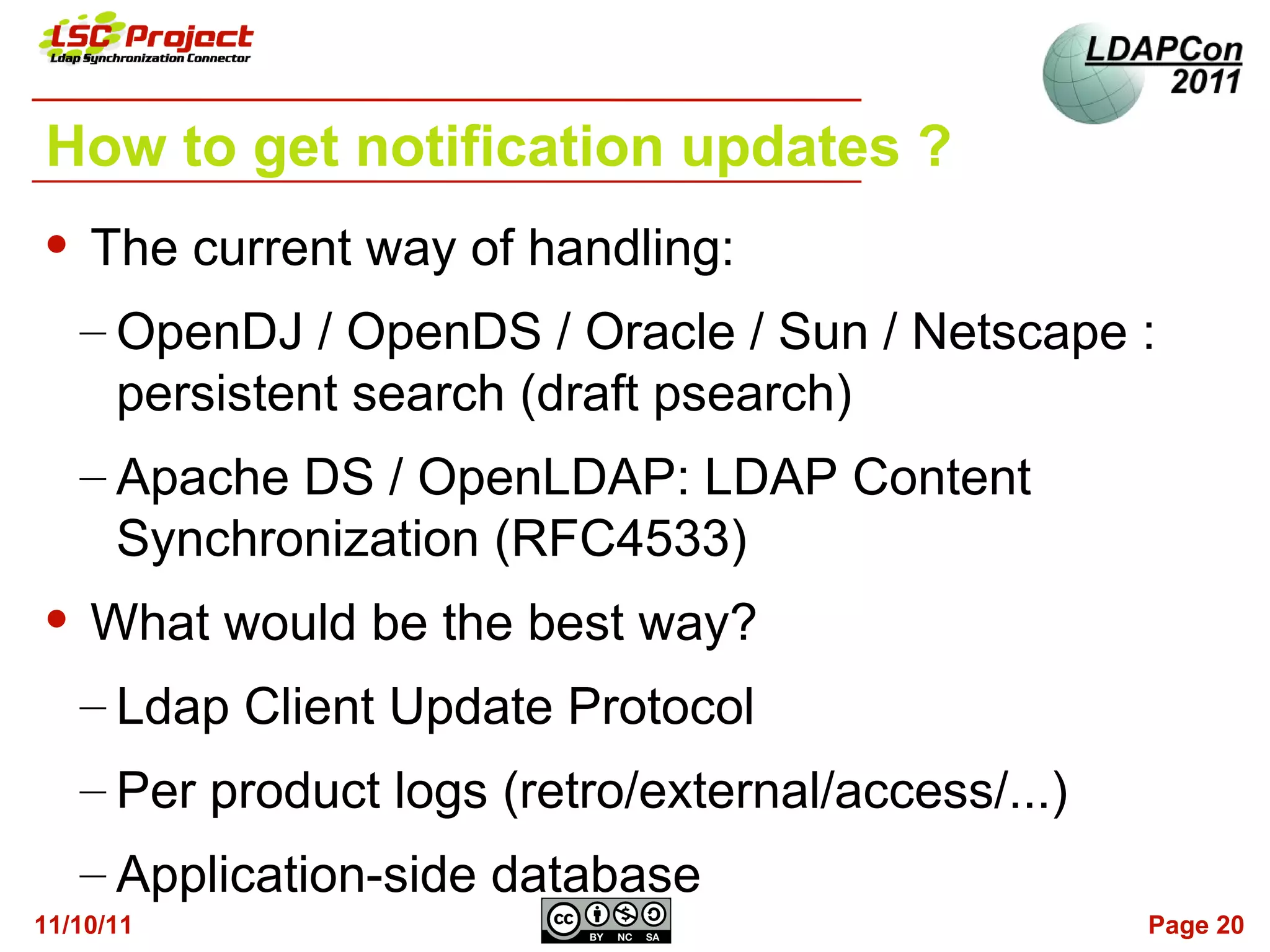 LSC Project
Ldap Synchronization Connector

LDAPCon 2011

How to get notification updates ?

• The current way of handling:
– OpenDJ / OpenDS / Oracle / Sun / Netscape : persistent search (draft psearch)
– Apache DS / OpenLDAP: LDAP Content Synchronization (RFC4533)
• What would be the best way?
– Ldap Client Update Protocol
– Per product logs (retro/external/access/...)
– Application-side database

11/10/11

cc BY NC SA

Page 20